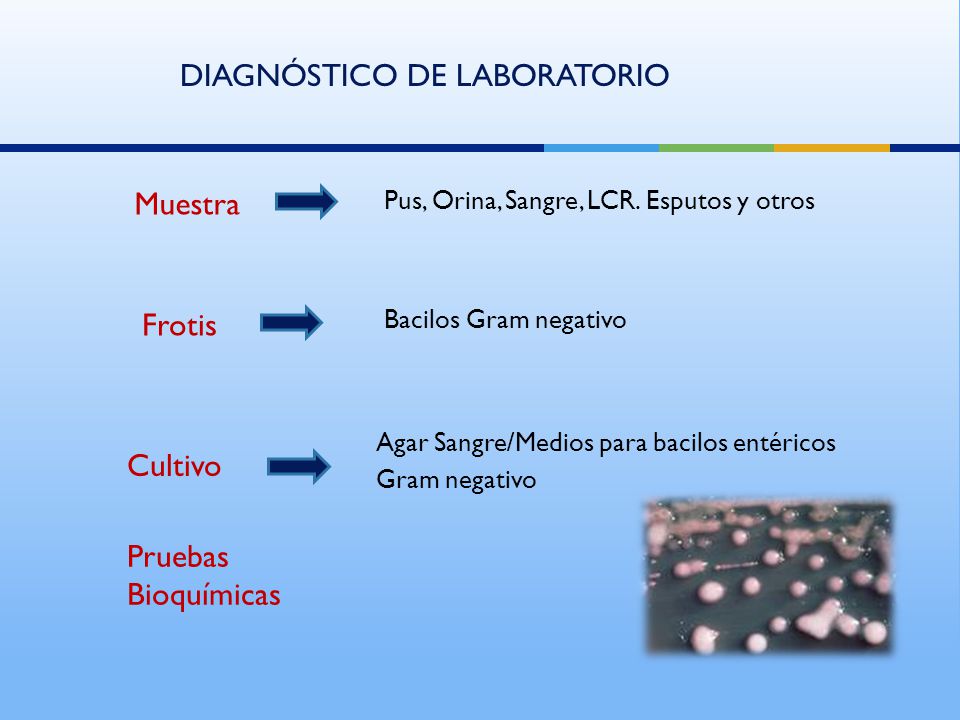 DIAGNÓSTICO DE LABORATORIO

Muestra

Pus, Orina, Sangre, LCR. Esputos y otros

Frotis

Bacilos Gram negativo

Cultivo

Agar Sangre/Medios para bacilos entéricos Gram negativo

Pruebas Bioquímicas